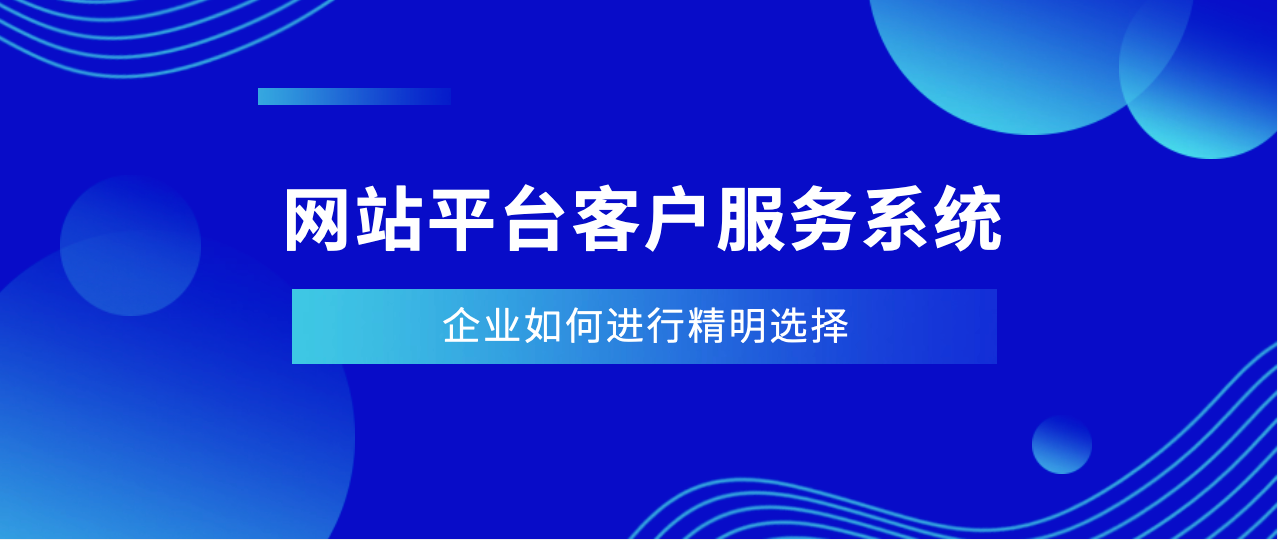 网站平台客户服务系统

企业如何进行精明选择